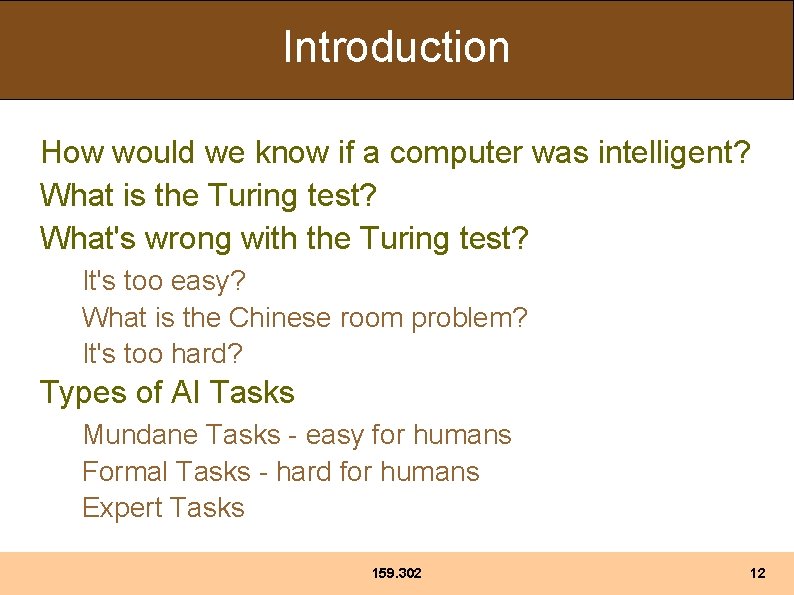 Introduction

How would we know if a computer was intelligent?

What is the Turing test?

What's wrong with the Turing test?

It's too easy?

What is the Chinese room problem?

It's too hard?

Types of AI Tasks

Mundane Tasks - easy for humans

Formal Tasks - hard for humans

Expert Tasks

159.302

12